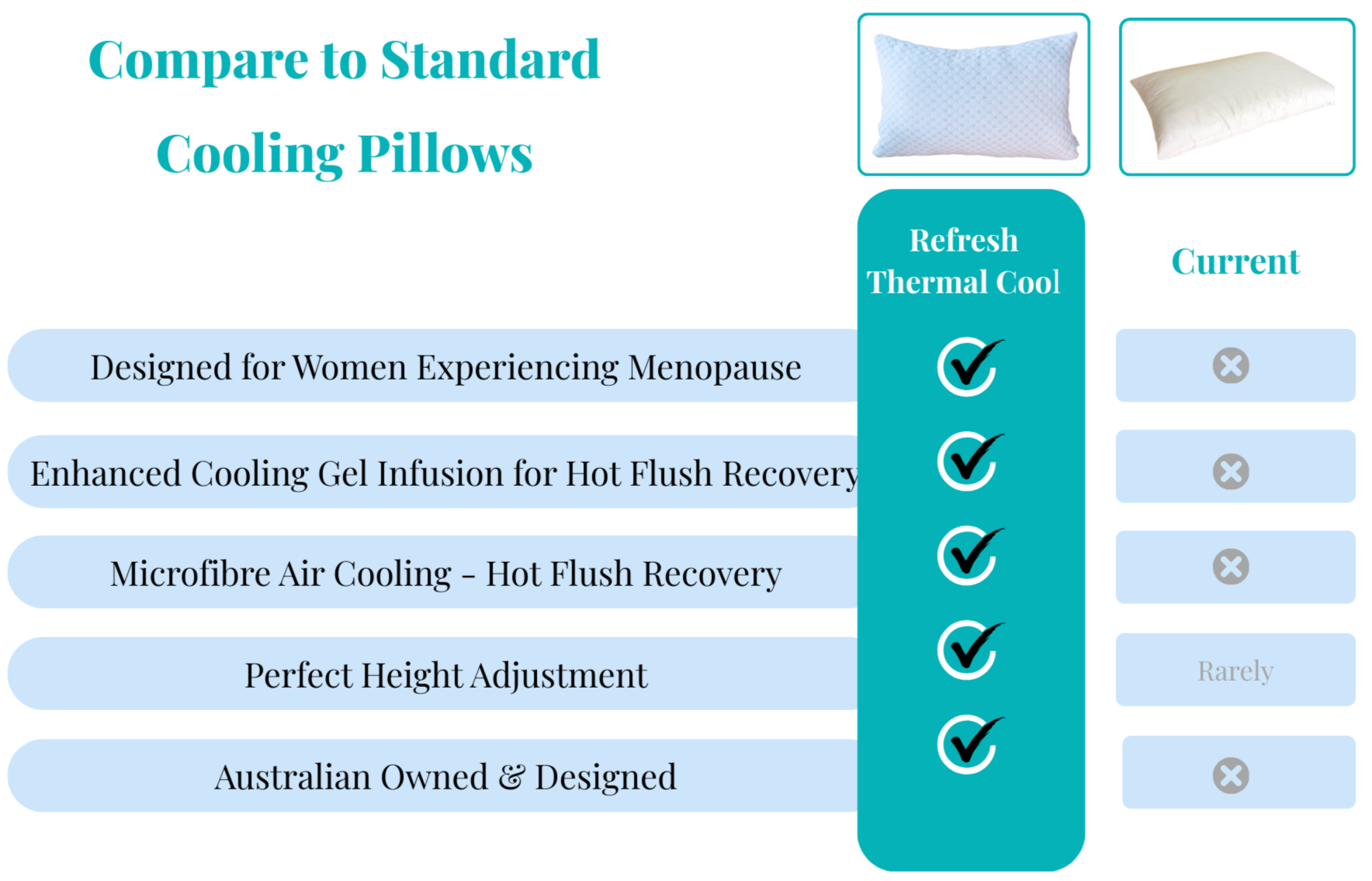 Compare to Standard Cooling Pillows

| | Refresh Thermal Cool | Current |
|---|---|---|
| Designed for Women Experiencing Menopause | ✓ | ✗ |
| Enhanced Cooling Gel Infusion for Hot Flush Recovery | ✓ | ✗ |
| Microfibre Air Cooling - Hot Flush Recovery | ✓ | ✗ |
| Perfect Height Adjustment | ✓ | Rarely |
| Australian Owned & Designed | ✓ | ✗ |